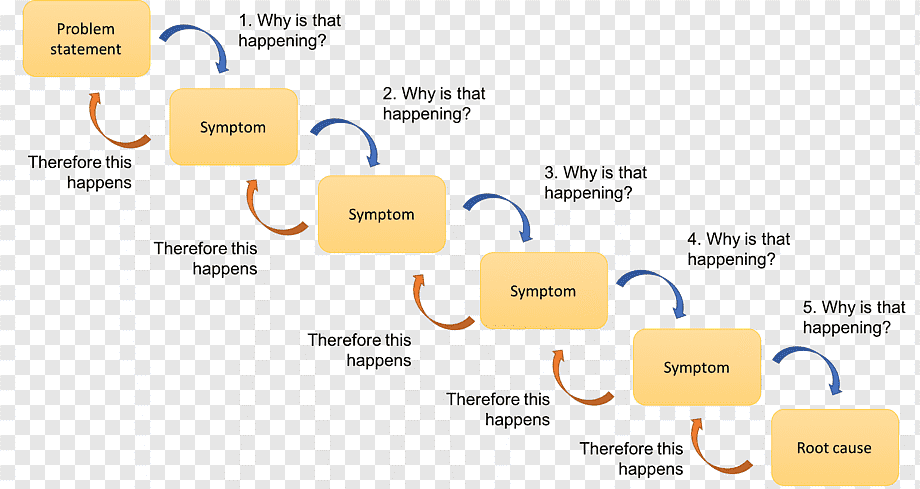 Problem statement

1. Why is that happening?

Symptom

Therefore this happens

2. Why is that happening?

Symptom

Therefore this happens

3. Why is that happening?

Symptom

Therefore this happens

4. Why is that happening?

Symptom

Therefore this happens

5. Why is that happening?

Root cause

Therefore this happens